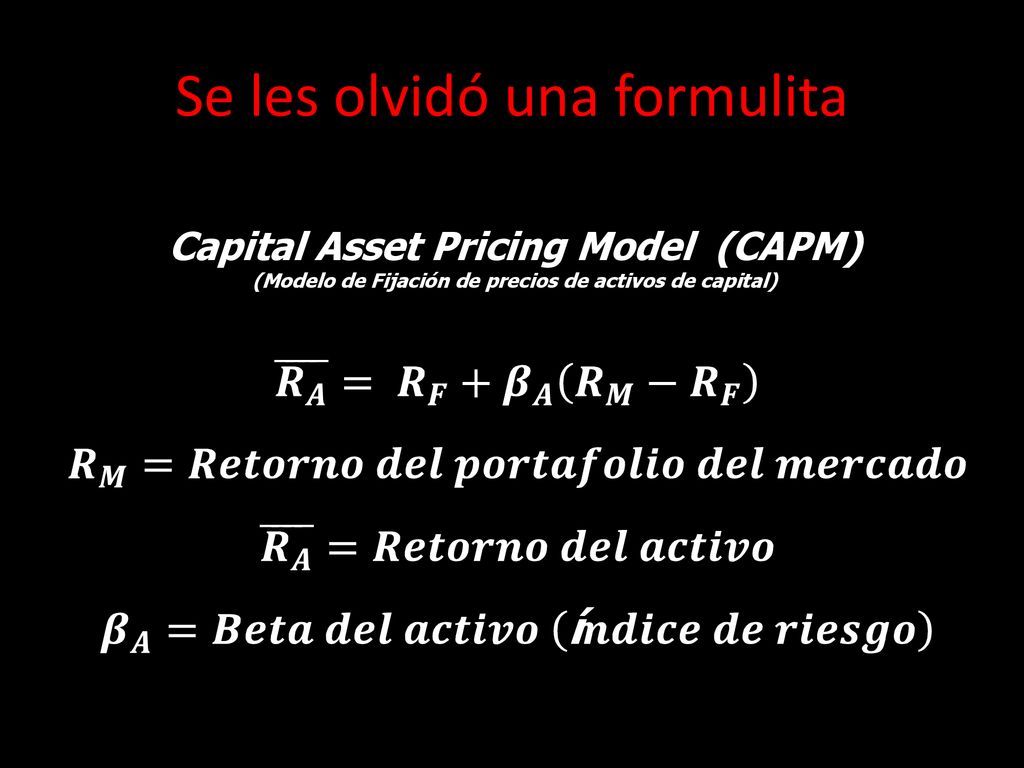 Se les olvidó una formulita

Capital Asset Pricing Model (CAPM)
(Modelo de Fijación de precios de activos de capital)

$\overline{R_A} = R_F + \beta_A(R_M - R_F)$

$R_M = Retorno\ del\ portafolio\ del\ mercado$

$\overline{R_A} = Retorno\ del\ activo$

$\beta_A = Beta\ del\ activo\ (índice\ de\ riesgo)$